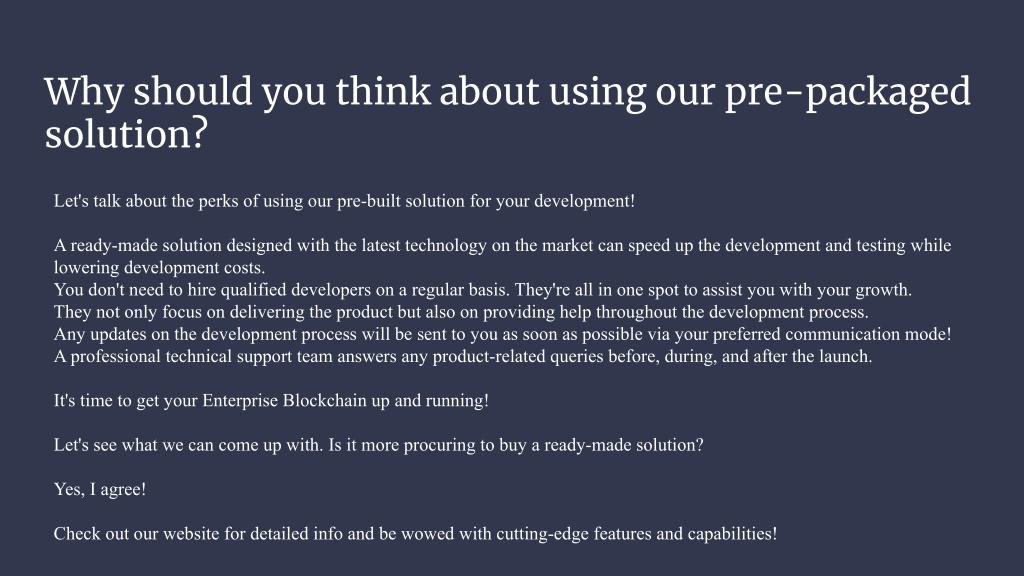 Why should you think about using our pre-packaged solution?

Let's talk about the perks of using our pre-built solution for your development!

A ready-made solution designed with the latest technology on the market can speed up the development and testing while lowering development costs.
You don't need to hire qualified developers on a regular basis. They're all in one spot to assist you with your growth.
They not only focus on delivering the product but also on providing help throughout the development process.
Any updates on the development process will be sent to you as soon as possible via your preferred communication mode!
A professional technical support team answers any product-related queries before, during, and after the launch.

It's time to get your Enterprise Blockchain up and running!

Let's see what we can come up with. Is it more procuring to buy a ready-made solution?

Yes, I agree!

Check out our website for detailed info and be wowed with cutting-edge features and capabilities!